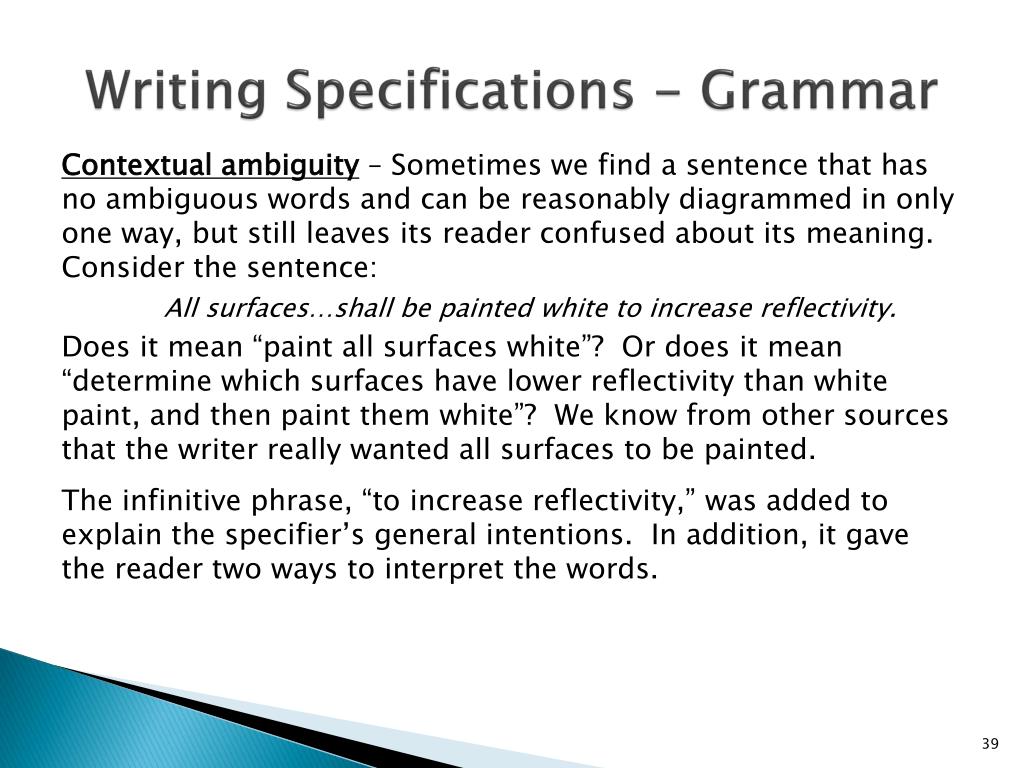 Writing Specifications - Grammar

Contextual ambiguity – Sometimes we find a sentence that has no ambiguous words and can be reasonably diagrammed in only one way, but still leaves its reader confused about its meaning. Consider the sentence:

All surfaces…shall be painted white to increase reflectivity.

Does it mean “paint all surfaces white”? Or does it mean “determine which surfaces have lower reflectivity than white paint, and then paint them white”? We know from other sources that the writer really wanted all surfaces to be painted.

The infinitive phrase, “to increase reflectivity,” was added to explain the specifier’s general intentions. In addition, it gave the reader two ways to interpret the words.

39